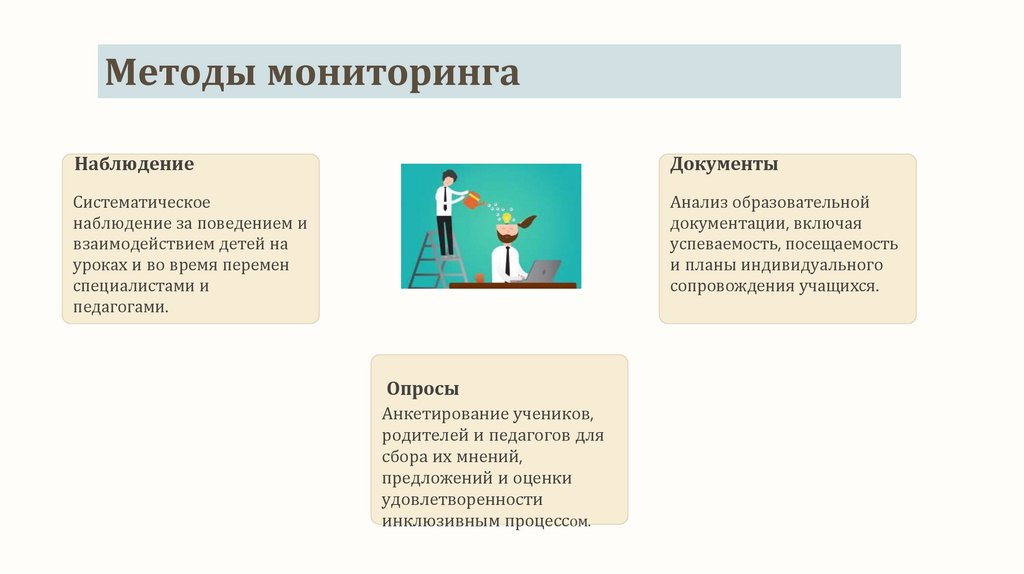 Методы мониторинга

Наблюдение

Систематическое наблюдение за поведением и взаимодействием детей на уроках и во время перемен специалистами и педагогами.

Документы

Анализ образовательной документации, включая успеваемость, посещаемость и планы индивидуального сопровождения учащихся.

Опросы

Анкетирование учеников, родителей и педагогов для сбора их мнений, предложений и оценки удовлетворенности инклюзивным процессом.